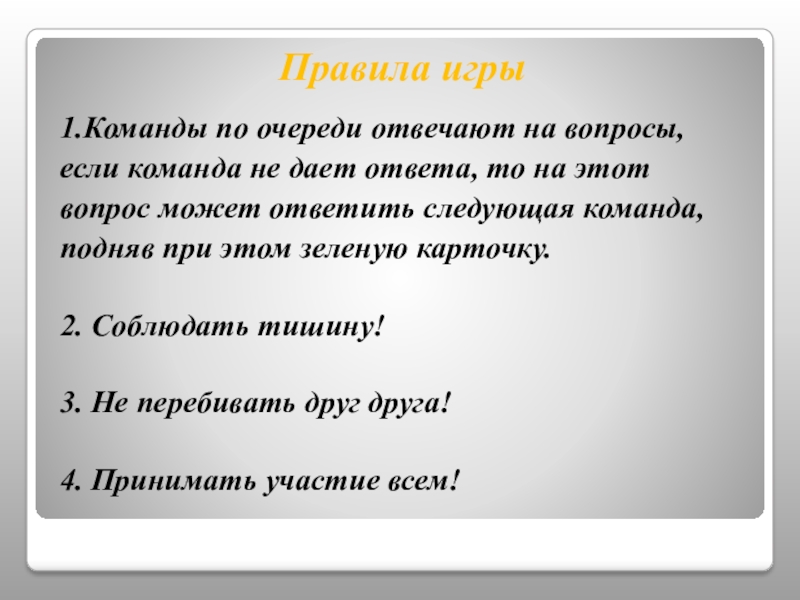 Правила игры

1.Команды по очереди отвечают на вопросы, если команда не дает ответа, то на этот вопрос может ответить следующая команда, подняв при этом зеленую карточку.

2. Соблюдать тишину!

3. Не перебивать друг друга!

4. Принимать участие всем!